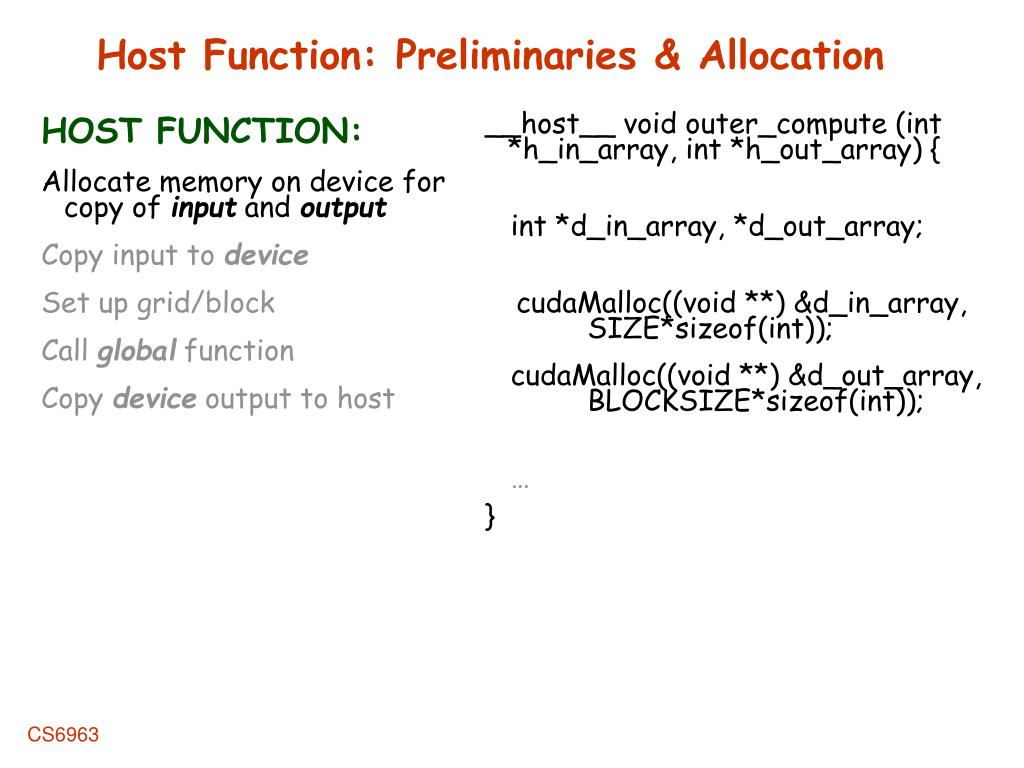 Host Function: Preliminaries & Allocation

HOST FUNCTION:

Allocate memory on device for copy of input and output

Copy input to device

Set up grid/block

Call global function

Copy device output to host

__host__ void outer_compute (int *h_in_array, int *h_out_array) {

int *d_in_array, *d_out_array;

cudaMalloc((void **) &d_in_array, SIZE*sizeof(int));

cudaMalloc((void **) &d_out_array, BLOCKSIZE*sizeof(int));

…

}

CS6963